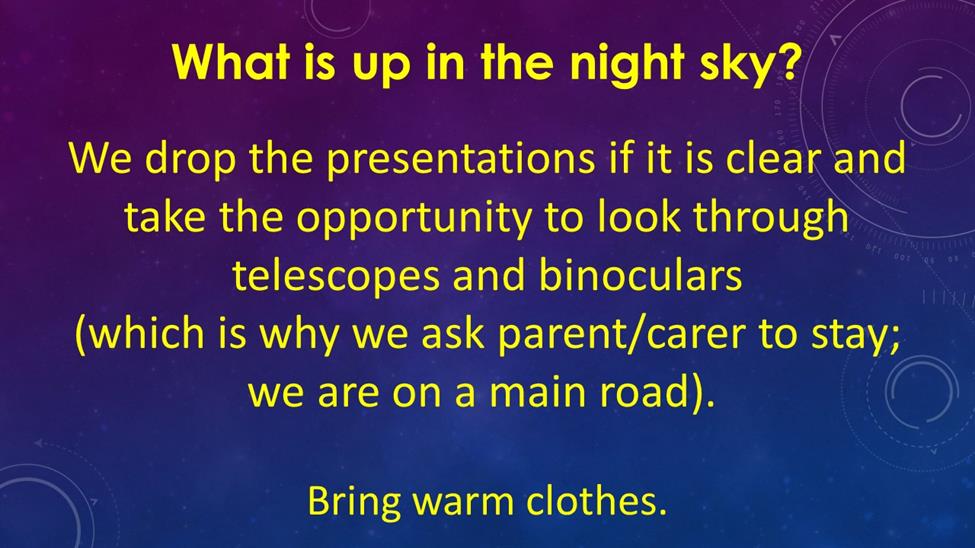 What is up in the night sky?

We drop the presentations if it is clear and take the opportunity to look through telescopes and binoculars
(which is why we ask parent/carer to stay; we are on a main road).

Bring warm clothes.